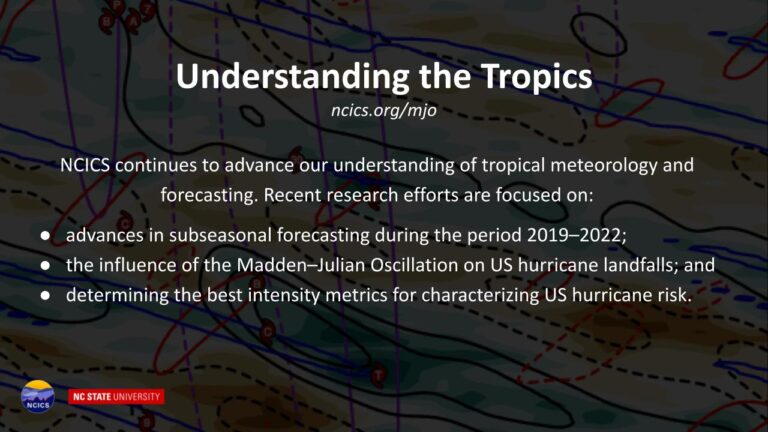 Understanding the Tropics

ncics.org/mjo

NCICS continues to advance our understanding of tropical meteorology and forecasting. Recent research efforts are focused on:

● advances in subseasonal forecasting during the period 2019–2022;
● the influence of the Madden–Julian Oscillation on US hurricane landfalls; and
● determining the best intensity metrics for characterizing US hurricane risk.

NCICS

NC STATE UNIVERSITY